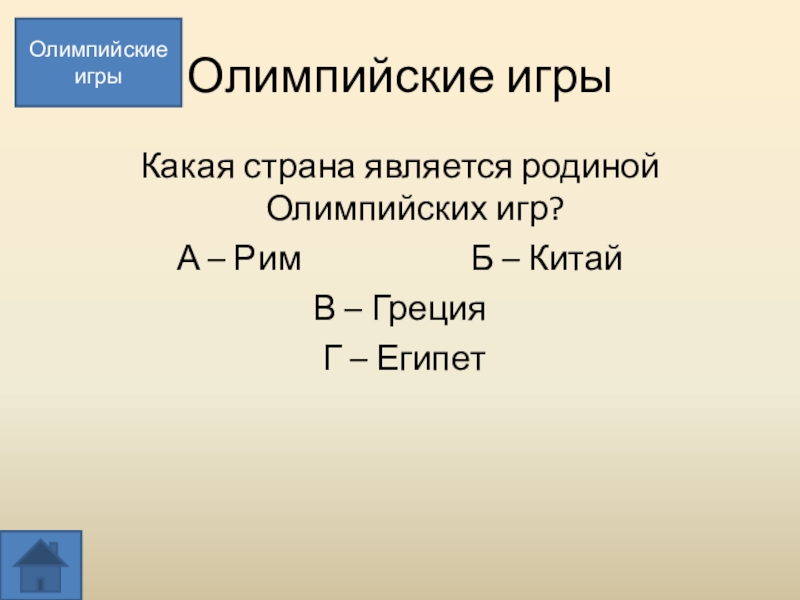 Олимпийские игры

Олимпийские игры

Какая страна является родиной Олимпийских игр?

А – Рим Б – Китай

В – Греция

Г – Египет